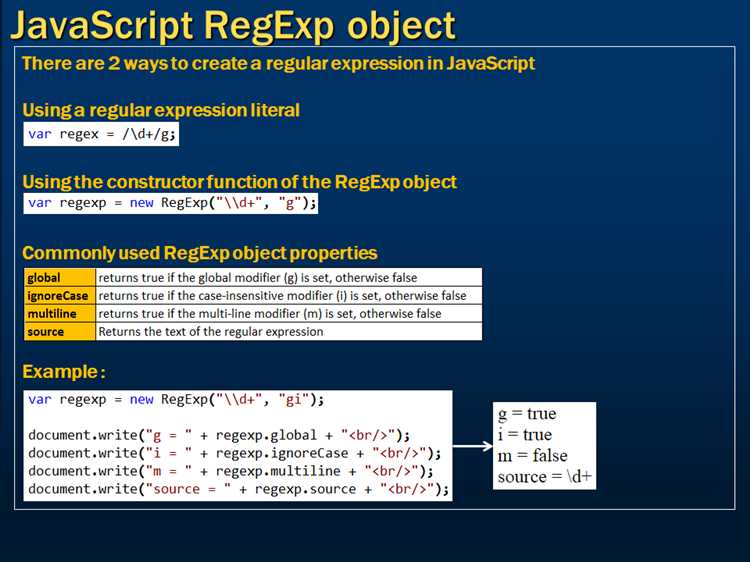 JavaScript RegExp object

There are 2 ways to create a regular expression in JavaScript

Using a regular expression literal

var regex = /\d+/g;

Using the constructor function of the RegExp object

var regexp = new RegExp("\\d+", "g");

Commonly used RegExp object properties

| global | returns true if the global modifier (g) is set, otherwise false |
|---|---|
| ignoreCase | returns true if the case-insensitive modifier (i) is set, otherwise false |
| multiline | returns true if the multi-line modifier (m) is set, otherwise false |
| source | Returns the text of the regular expression |

Example :

var regexp = new RegExp("\\d+", "gi");

document.write("g = " + regexp.global + "<br/>");
document.write("i = " + regexp.ignoreCase + "<br/>");
document.write("m = " + regexp.multiline + "<br/>");
document.write("source = " + regexp.source + "<br/>");

g = true
i = true
m = false
source = \d+